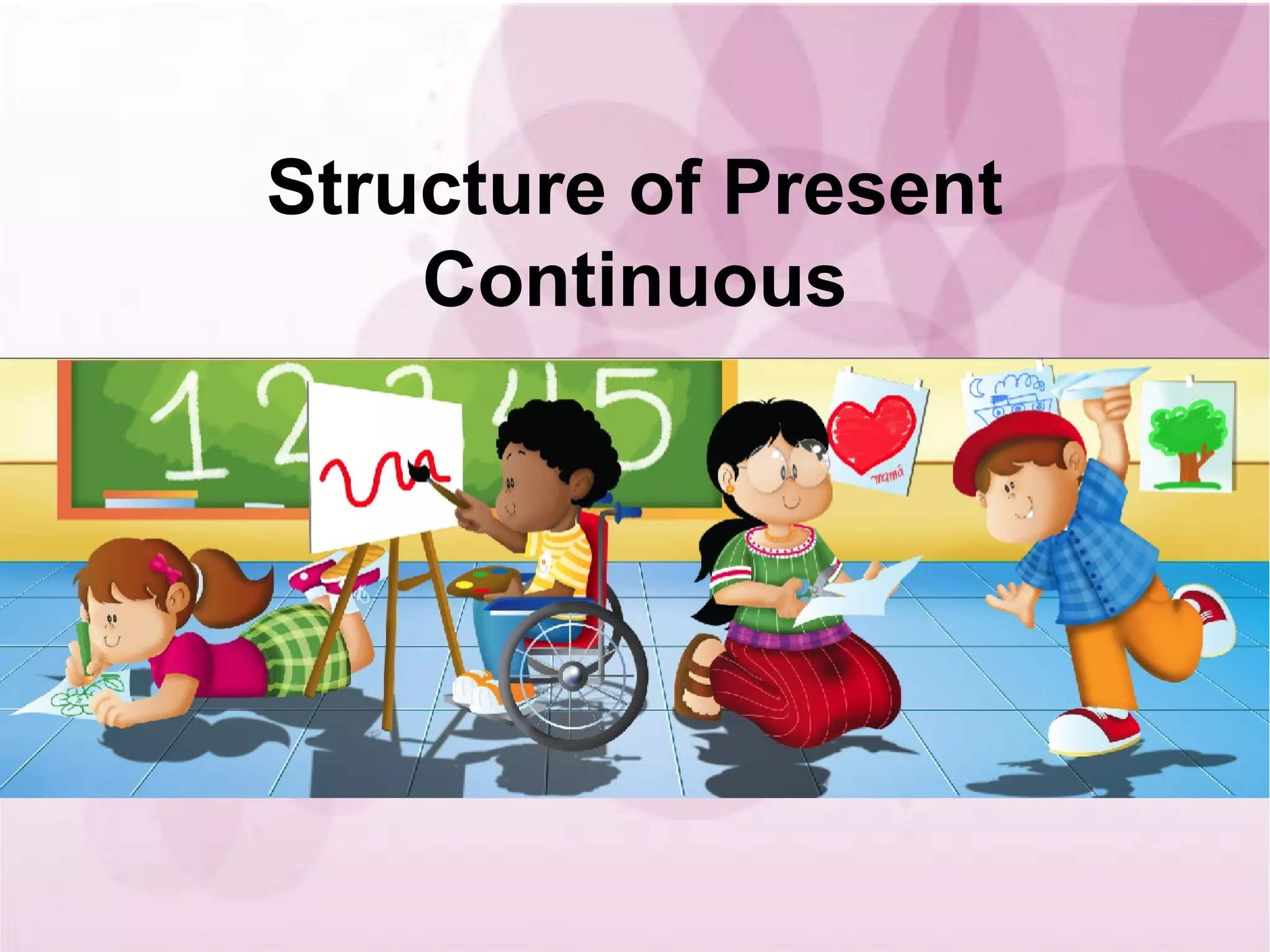 Structure of Present Continuous

1 2 3 4 5

mamá